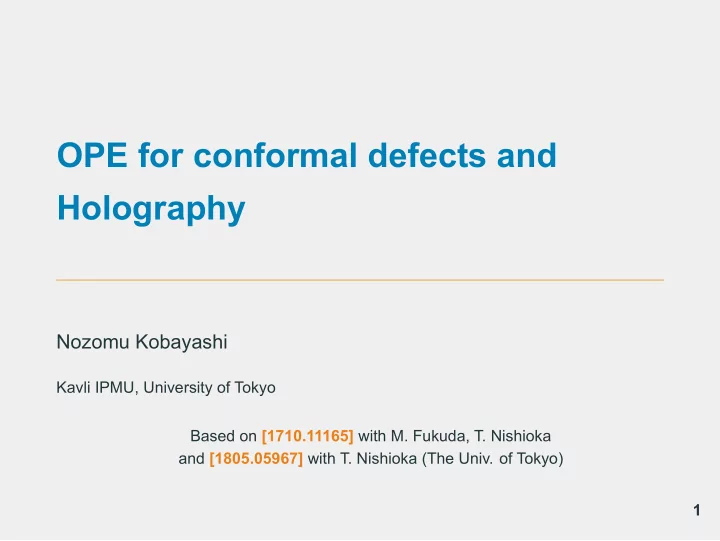 OPE for conformal defects and Holography

Nozomu Kobayashi

Kavli IPMU, University of Tokyo

Based on [1710.11165] with M. Fukuda, T. Nishioka
and [1805.05967] with T. Nishioka (The Univ. of Tokyo)

1